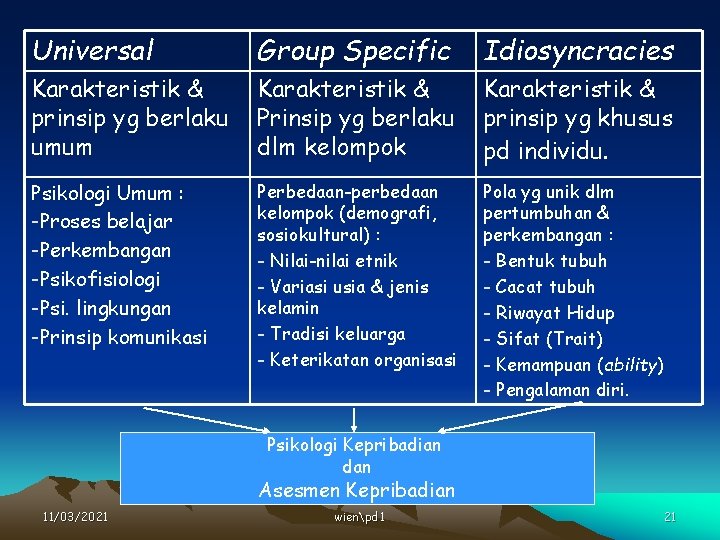 | Universal | Group Specific | Idiosyncracies |
|---|---|---|
| Karakteristik & prinsip yg berlaku umum | Karakteristik & Prinsip yg berlaku dlm kelompok | Karakteristik & prinsip yg khusus pd individu. |
| Psikologi Umum : -Proses belajar -Perkembangan -Psikofisiologi -Psi. lingkungan -Prinsip komunikasi | Perbedaan-perbedaan kelompok (demografi, sosiokultural) : - Nilai-nilai etnik - Variasi usia & jenis kelamin - Tradisi keluarga - Keterikatan organisasi | Pola yg unik dlm pertumbuhan & perkembangan : - Bentuk tubuh - Cacat tubuh - Riwayat Hidup - Sifat (Trait) - Kemampuan (ability) - Pengalaman diri. |

Psikologi Kepribadian
dan
Asesmen Kepribadian

11/03/2021 wien\pd1 21